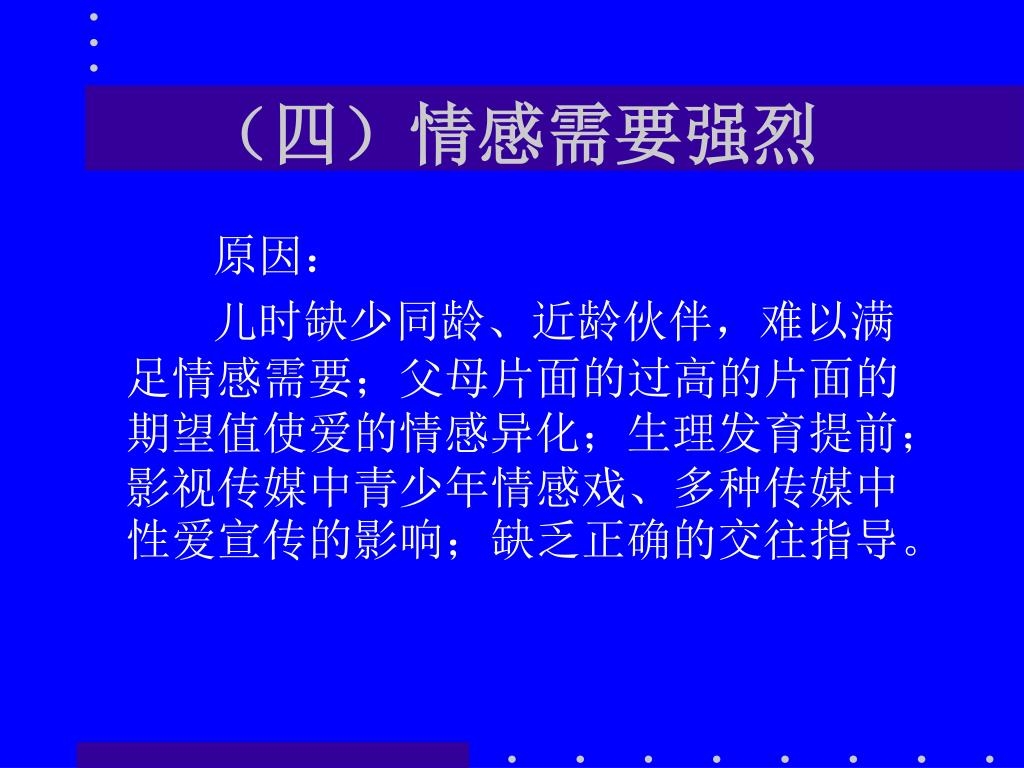 （四）情感需要强烈

原因：

儿时缺少同龄、近龄伙伴，难以满足情感需要；父母片面的过高的片面的期望值使爱的情感异化；生理发育提前；影视传媒中青少年情感戏、多种传媒中性爱宣传的影响；缺乏正确的交往指导。